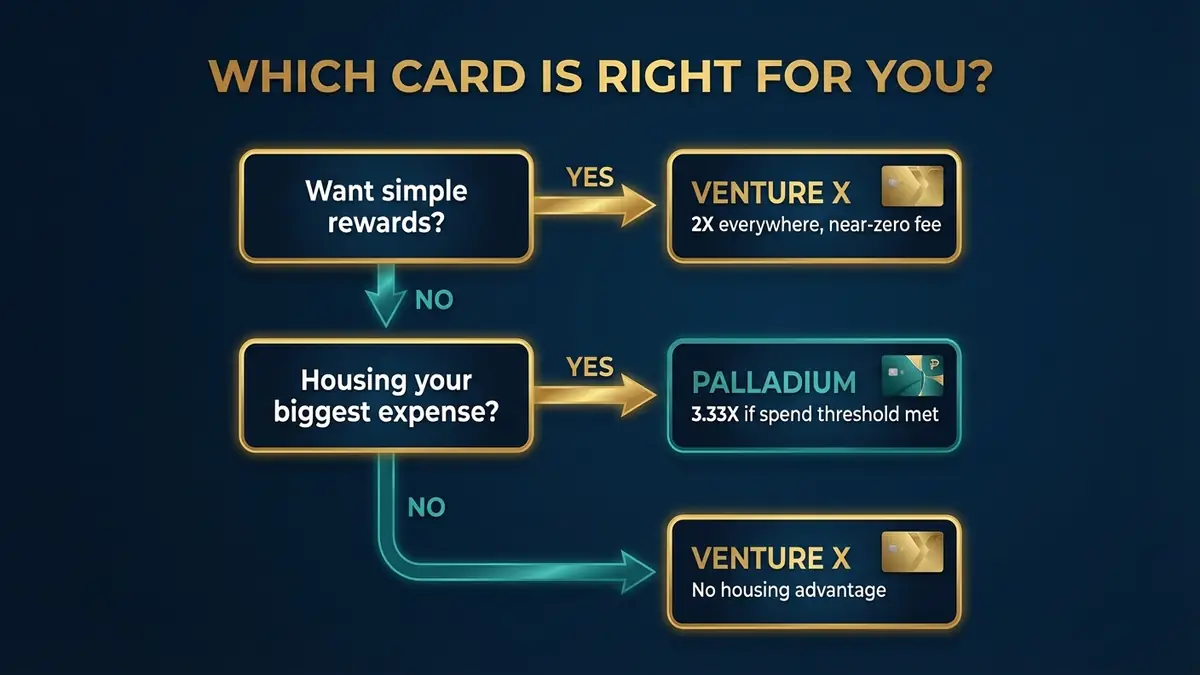 WHICH CARD IS RIGHT FOR YOU?

Want simple rewards?

YES

VENTURE X
2X everywhere, near-zero fee

NO

Housing your biggest expense?

YES

PALLADIUM
3.33X if spend threshold met

NO

VENTURE X
No housing advantage